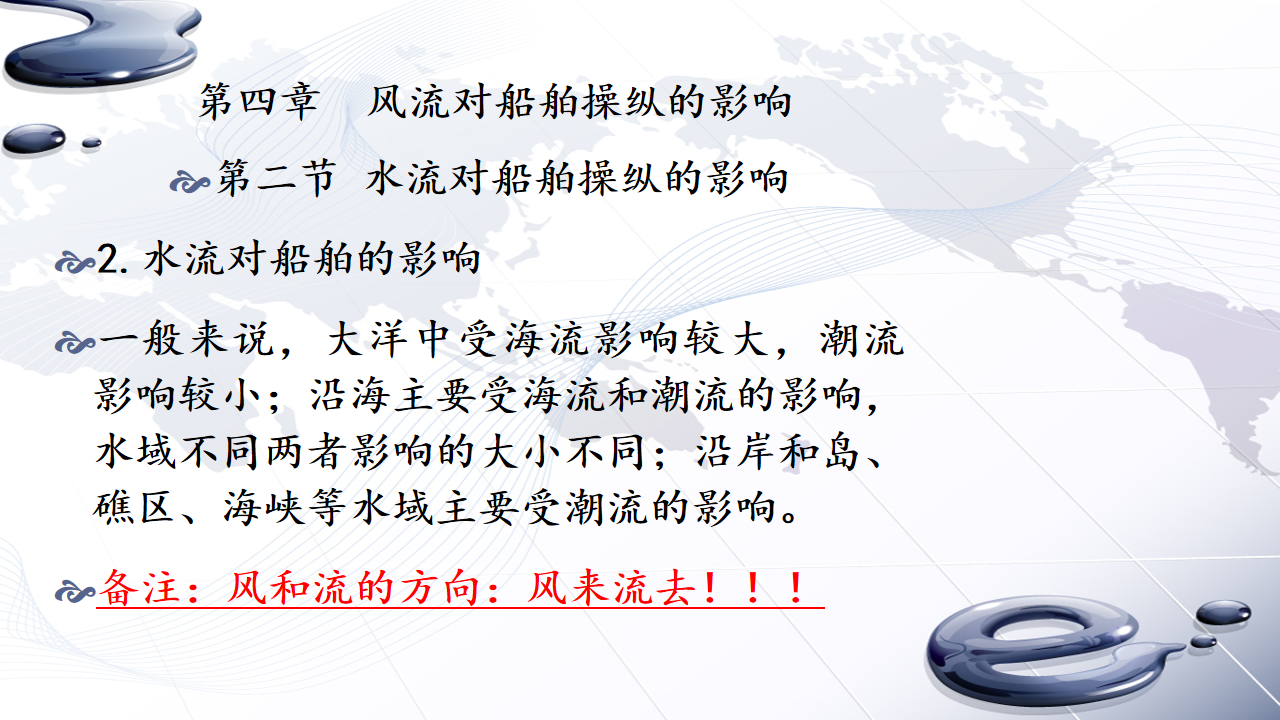 第四章　风流对船舶操纵的影响

第二节　水流对船舶操纵的影响

2. 水流对船舶的影响

一般来说，大洋中受海流影响较大，潮流影响较小；沿海主要受海流和潮流的影响，水域不同两者影响的大小不同；沿岸和岛、礁区、海峡等水域主要受潮流的影响。

备注：风和流的方向：风来流去！！！